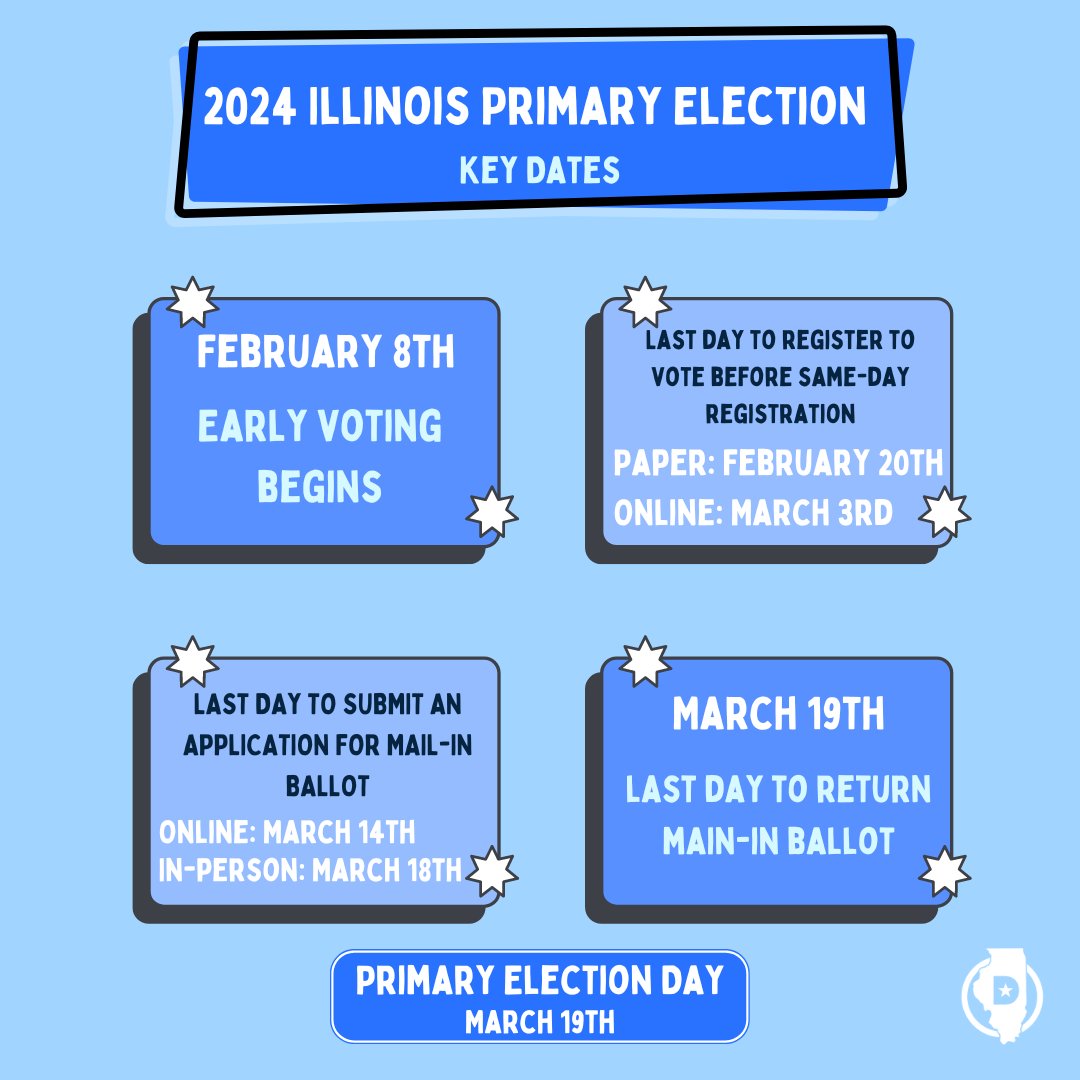 2024 ILLINOIS PRIMARY ELECTION
KEY DATES

FEBRUARY 8TH
EARLY VOTING BEGINS

LAST DAY TO REGISTER TO VOTE BEFORE SAME-DAY REGISTRATION
PAPER: FEBRUARY 20TH
ONLINE: MARCH 3RD

LAST DAY TO SUBMIT AN APPLICATION FOR MAIL-IN BALLOT
ONLINE: MARCH 14TH
IN-PERSON: MARCH 18TH

MARCH 19TH
LAST DAY TO RETURN MAIN-IN BALLOT

PRIMARY ELECTION DAY
MARCH 19TH